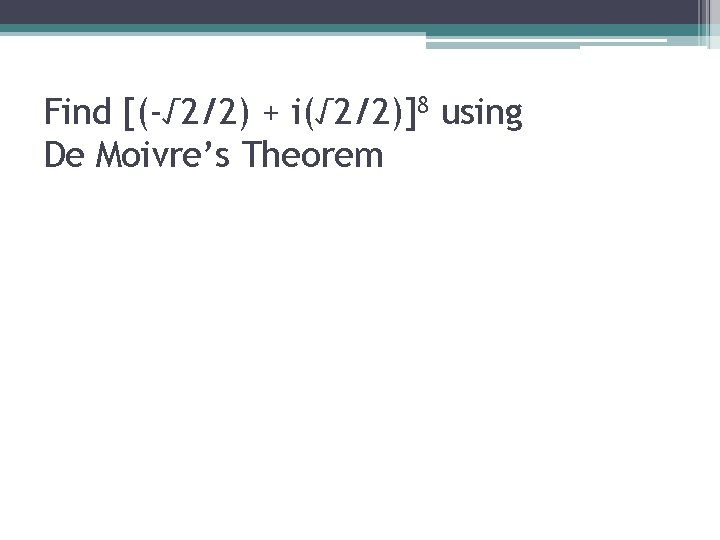 Find $[(-\sqrt{2}/2) + i(\sqrt{2}/2)]^8$ using De Moivre's Theorem